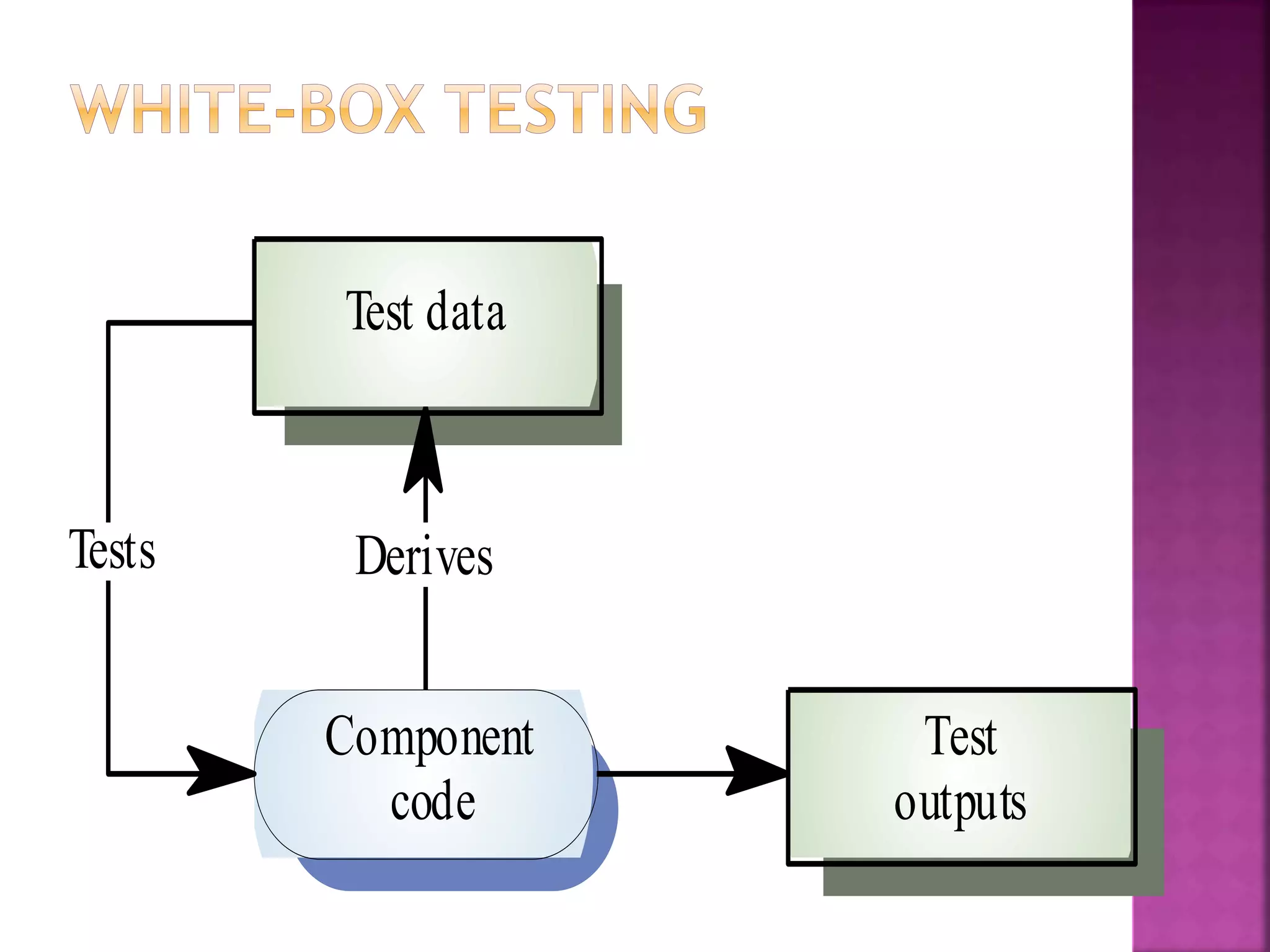 WHITE-BOX TESTING

Test data

Tests

Derives

Component code

Test outputs